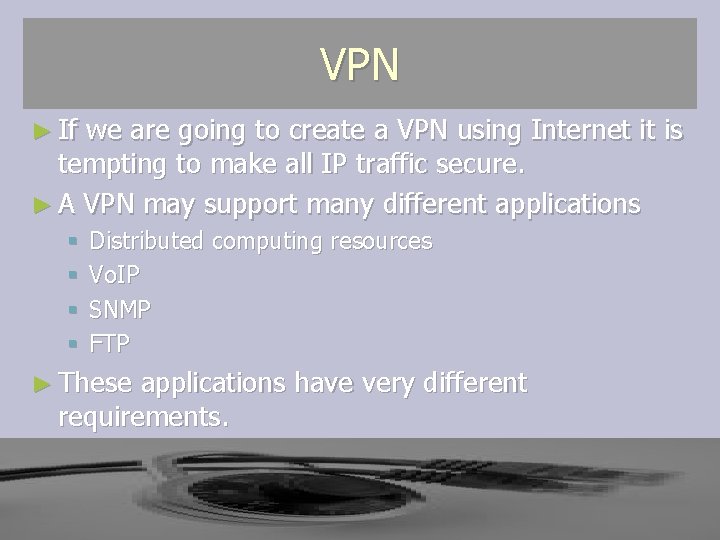 VPN

► If we are going to create a VPN using Internet it is tempting to make all IP traffic secure.

► A VPN may support many different applications

▪ Distributed computing resources

▪ VoIP

▪ SNMP

▪ FTP

► These applications have very different requirements.